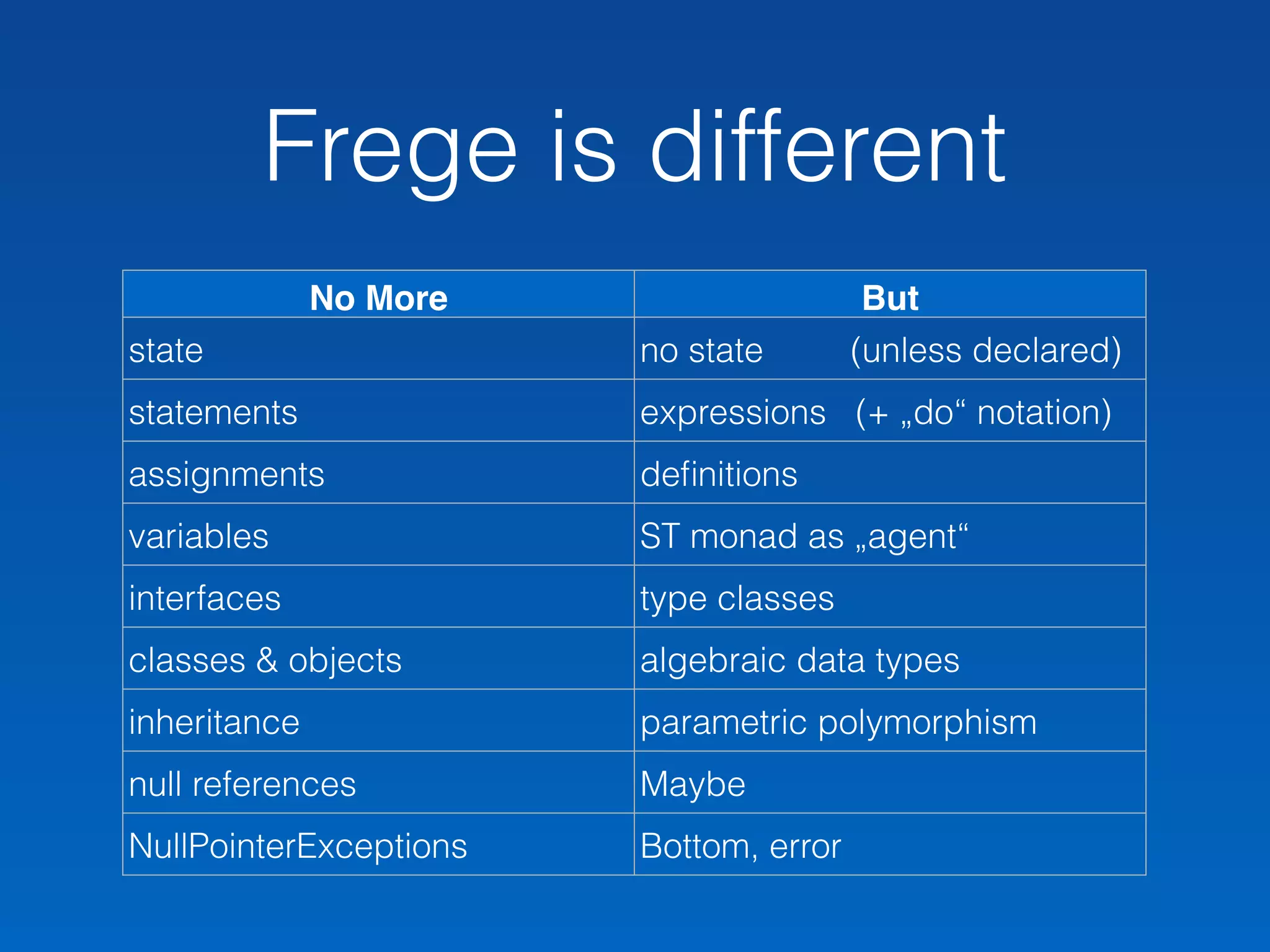 Frege is different

| No More | But |
|---|---|
| state | no state (unless declared) |
| statements | expressions (+ „do“ notation) |
| assignments | definitions |
| variables | ST monad as „agent“ |
| interfaces | type classes |
| classes & objects | algebraic data types |
| inheritance | parametric polymorphism |
| null references | Maybe |
| NullPointerExceptions | Bottom, error |